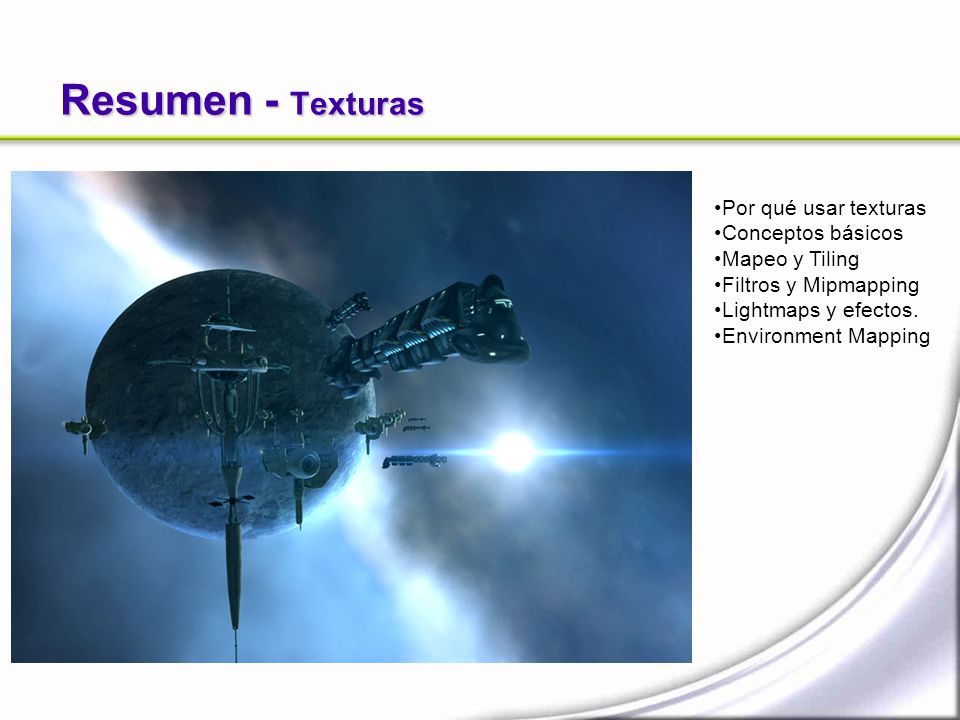 Resumen - Texturas

•Por qué usar texturas
•Conceptos básicos
•Mapeo y Tiling
•Filtros y Mipmapping
•Lightmaps y efectos.
•Environment Mapping